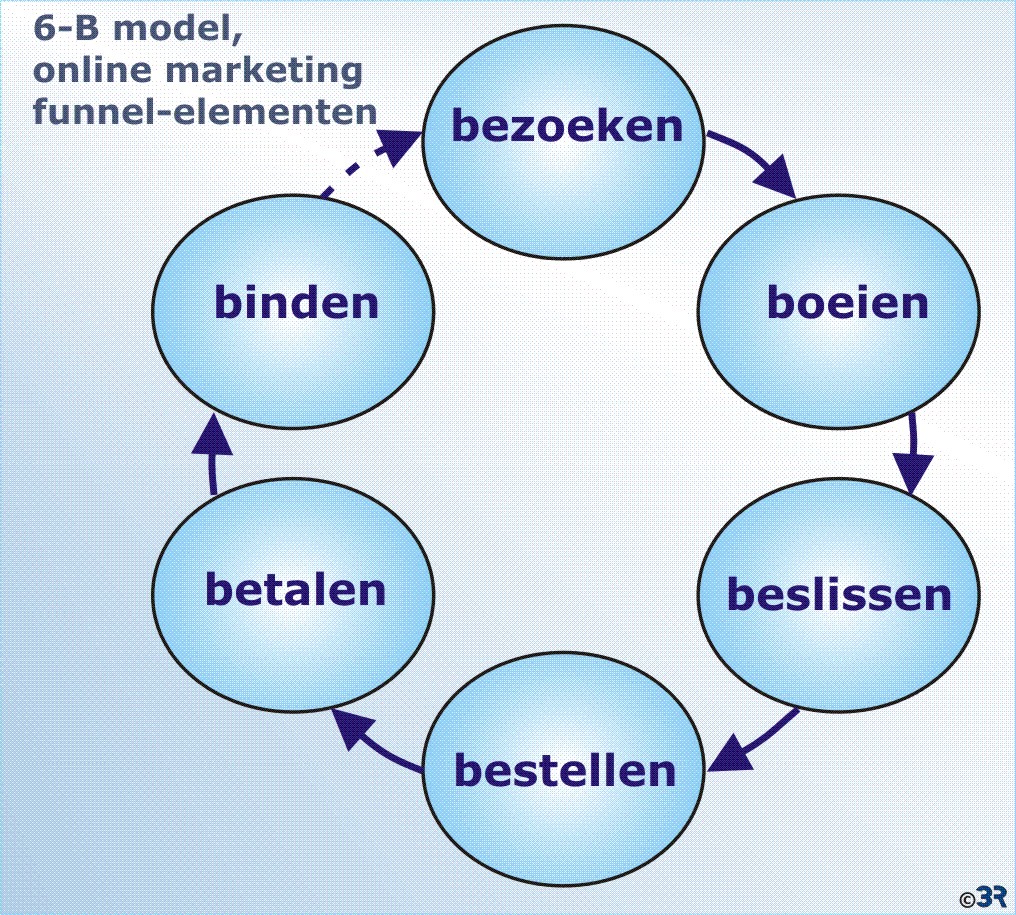 6-B model, online marketing funnel-elementen

bezoeken

boeien

beslissen

bestellen

betalen

binden

©3R